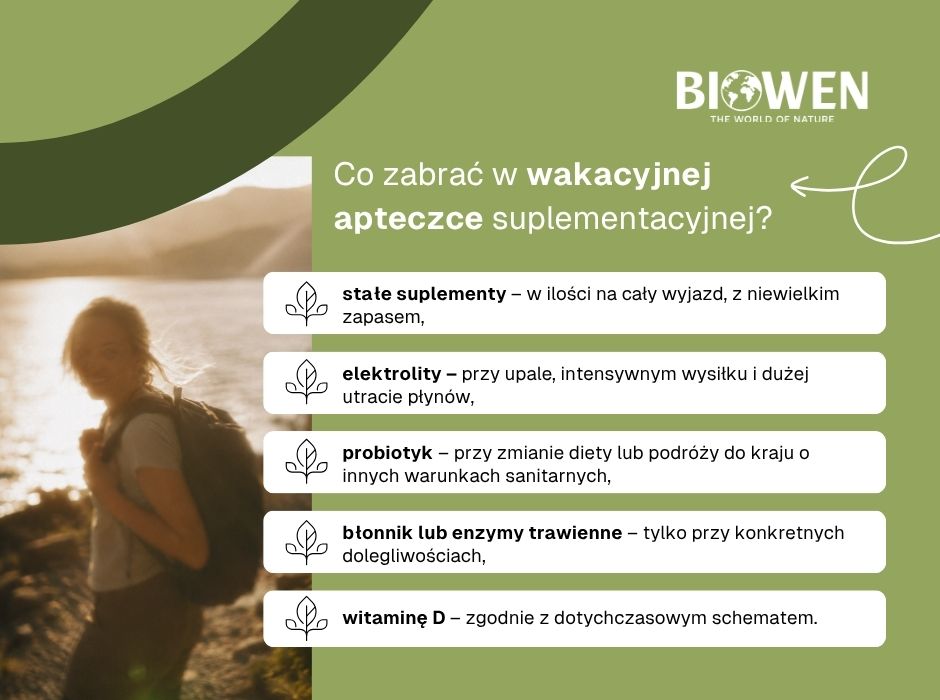 BIOWEN
THE WORLD OF NATURE

Co zabrać w wakacyjnej apteczce suplementacyjnej?

stałe suplementy – w ilości na cały wyjazd, z niewielkim zapasem,

elektrolity – przy upale, intensywnym wysiłku i dużej utracie płynów,

probiotyk – przy zmianie diety lub podróży do kraju o innych warunkach sanitarnych,

błonnik lub enzymy trawienne – tylko przy konkretnych dolegliwościach,

witaminę D – zgodnie z dotychczasowym schematem.